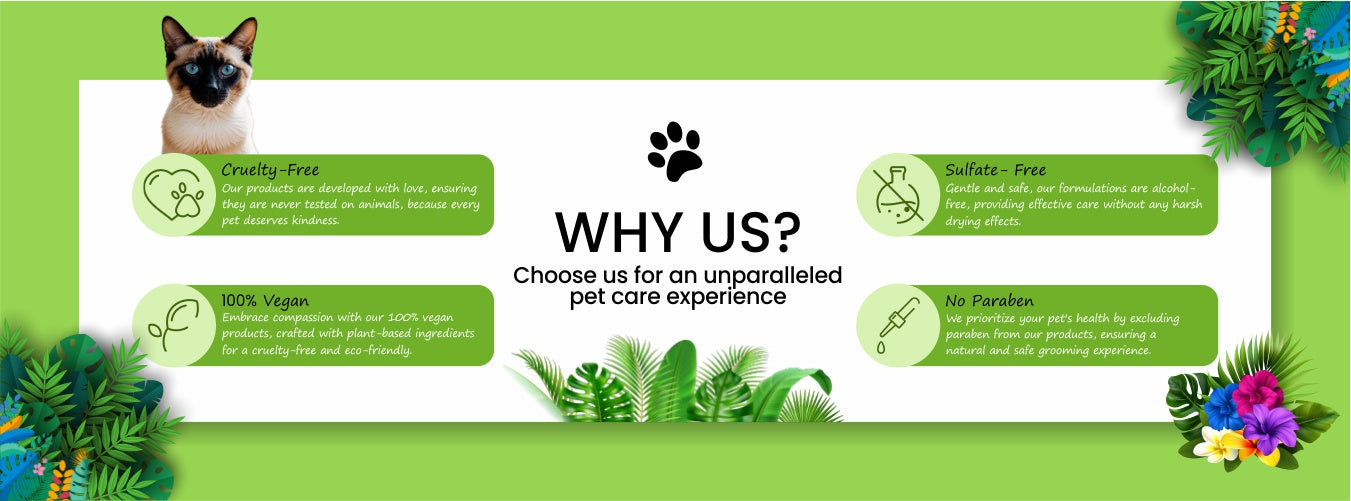 Cruelty-Free
Our products are developed with love, ensuring they are never tested on animals, because every pet deserves kindness.

100% Vegan
Embrace compassion with our 100% vegan products, crafted with plant-based ingredients for a cruelty-free and eco-friendly.

WHY US?
Choose us for an unparalleled pet care experience

Sulfate- Free
Gentle and safe, our formulations are alcohol-free, providing effective care without any harsh drying effects.

No Paraben
We prioritize your pet's health by excluding paraben from our products, ensuring a natural and safe grooming experience.